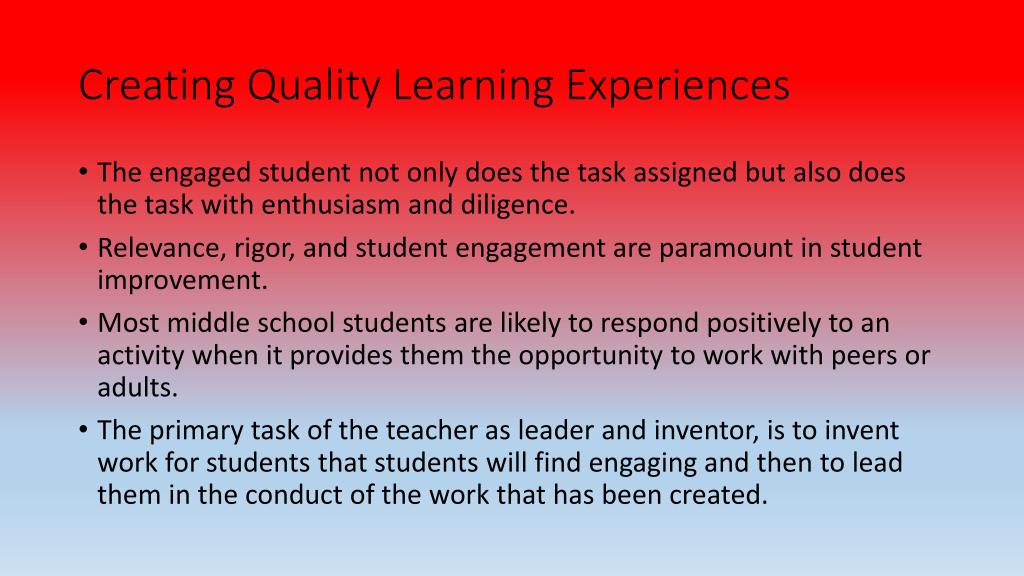 Creating Quality Learning Experiences

• The engaged student not only does the task assigned but also does the task with enthusiasm and diligence.
• Relevance, rigor, and student engagement are paramount in student improvement.
• Most middle school students are likely to respond positively to an activity when it provides them the opportunity to work with peers or adults.
• The primary task of the teacher as leader and inventor, is to invent work for students that students will find engaging and then to lead them in the conduct of the work that has been created.